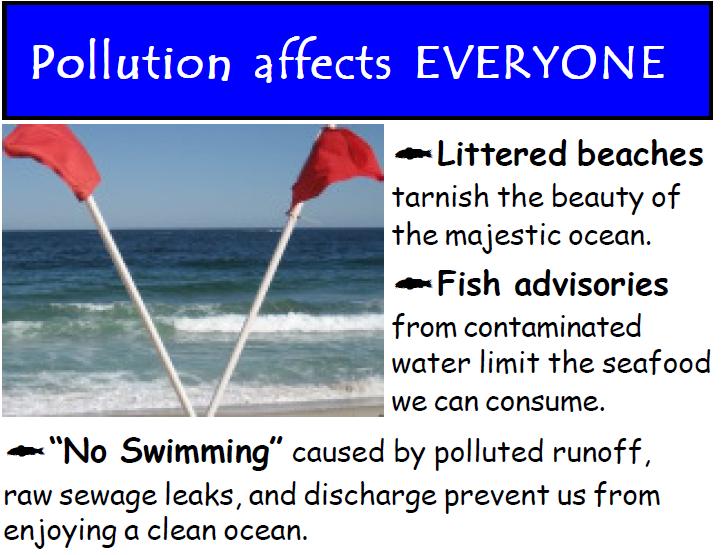 Pollution affects EVERYONE

Littered beaches tarnish the beauty of the majestic ocean.

Fish advisories from contaminated water limit the seafood we can consume.

"No Swimming" caused by polluted runoff, raw sewage leaks, and discharge prevent us from enjoying a clean ocean.